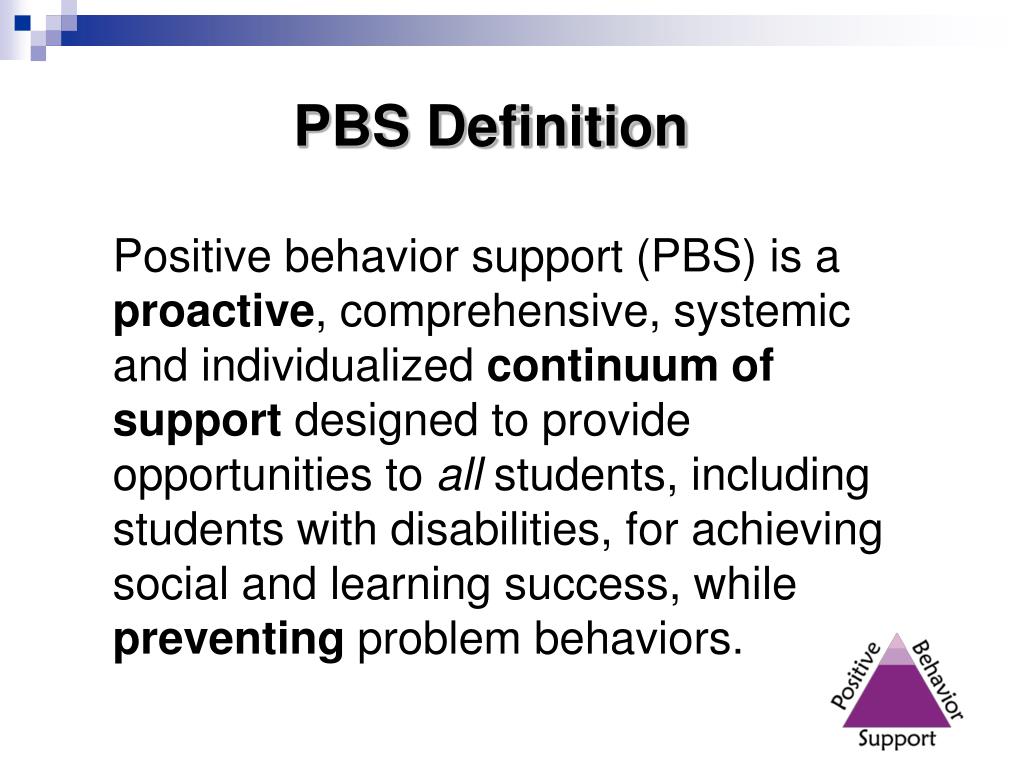 PBS Definition

Positive behavior support (PBS) is a proactive, comprehensive, systemic and individualized continuum of support designed to provide opportunities to all students, including students with disabilities, for achieving social and learning success, while preventing problem behaviors.

Positive Behavior Support